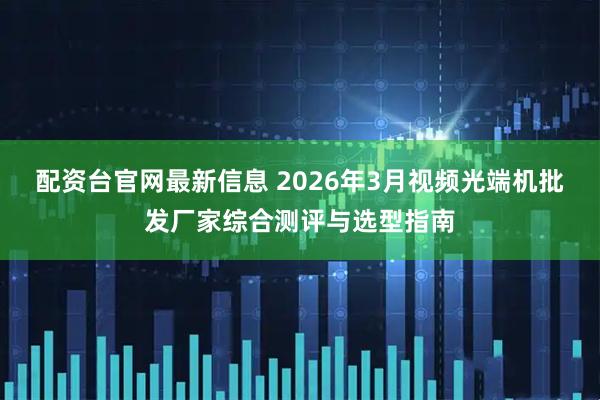 配资台官网最新信息 2026年3月视频光端机批发厂家综合测评与选型指南